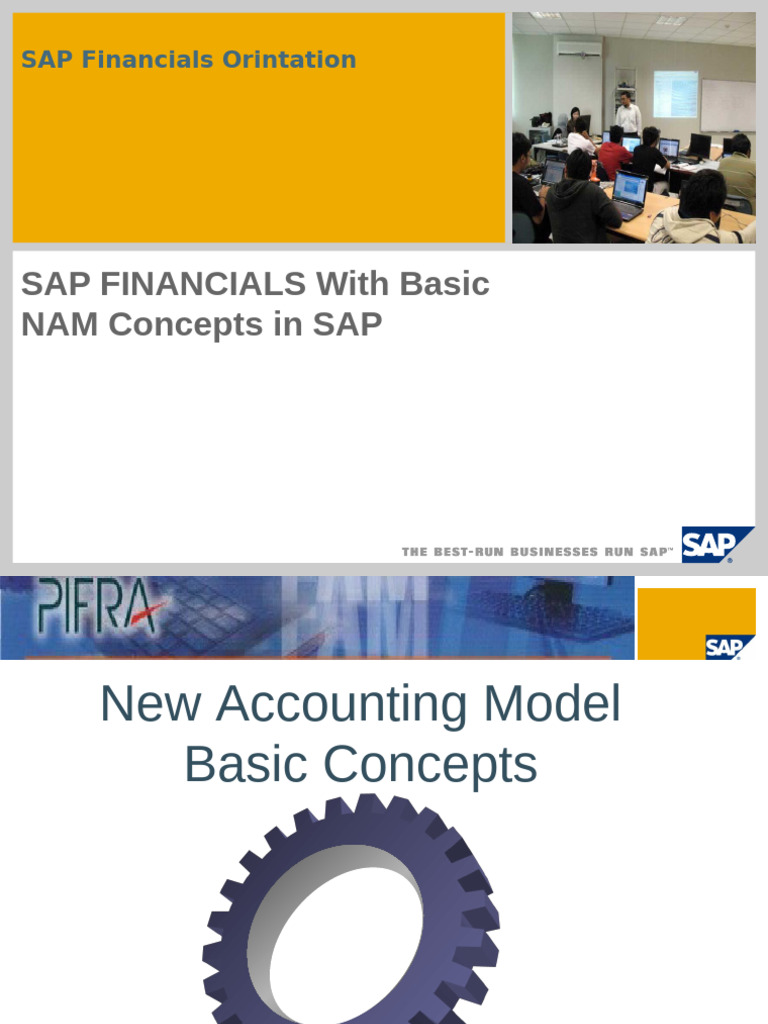 SAP Financials Orintation

SAP FINANCIALS With Basic NAM Concepts in SAP

THE BEST-RUN BUSINESSES RUN SAP™

SAP

PIFRA

SAP

New Accounting Model Basic Concepts